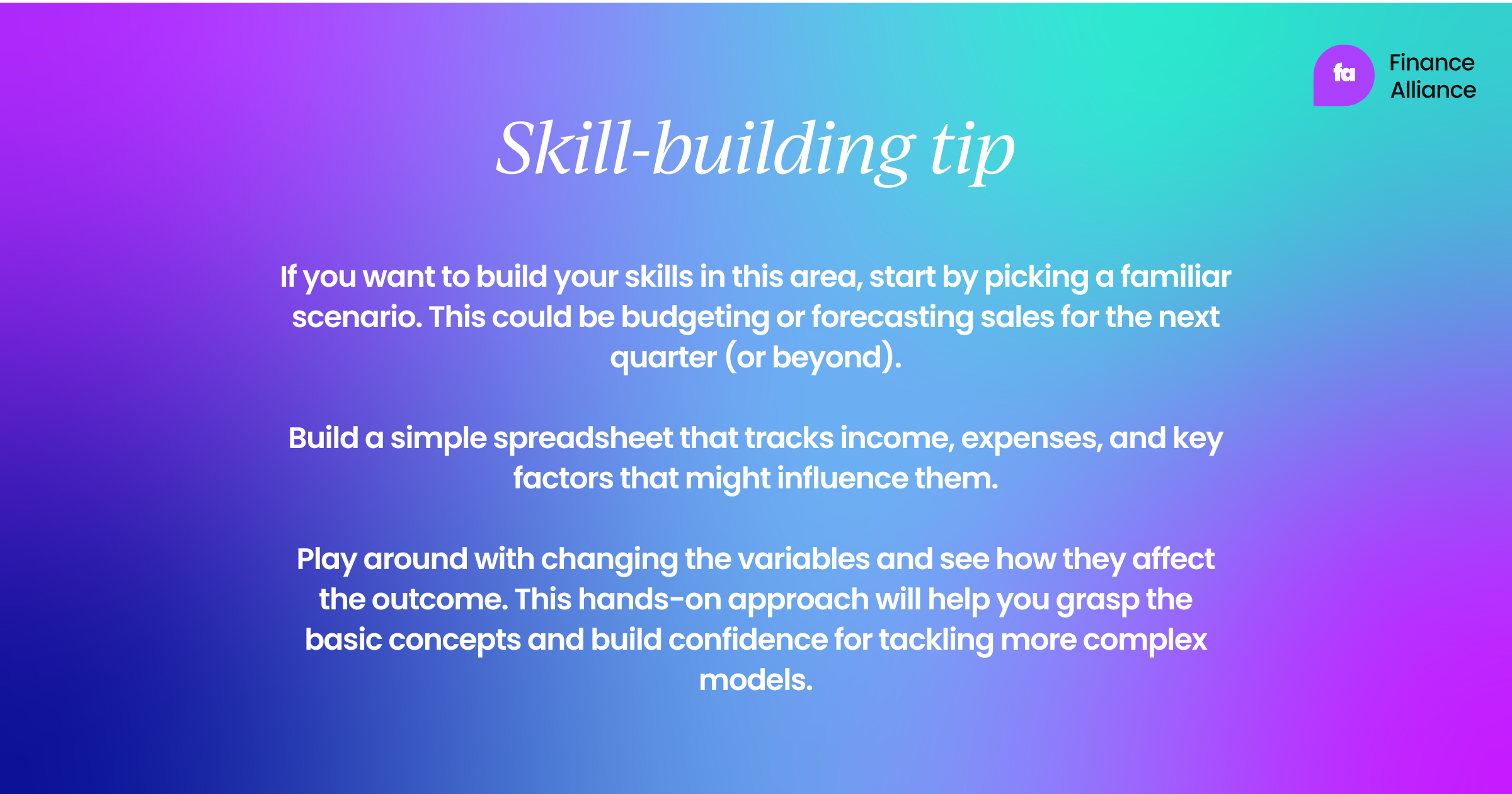 fa Finance Alliance

Skill-building tip

If you want to build your skills in this area, start by picking a familiar scenario. This could be budgeting or forecasting sales for the next quarter (or beyond).

Build a simple spreadsheet that tracks income, expenses, and key factors that might influence them.

Play around with changing the variables and see how they affect the outcome. This hands-on approach will help you grasp the basic concepts and build confidence for tackling more complex models.